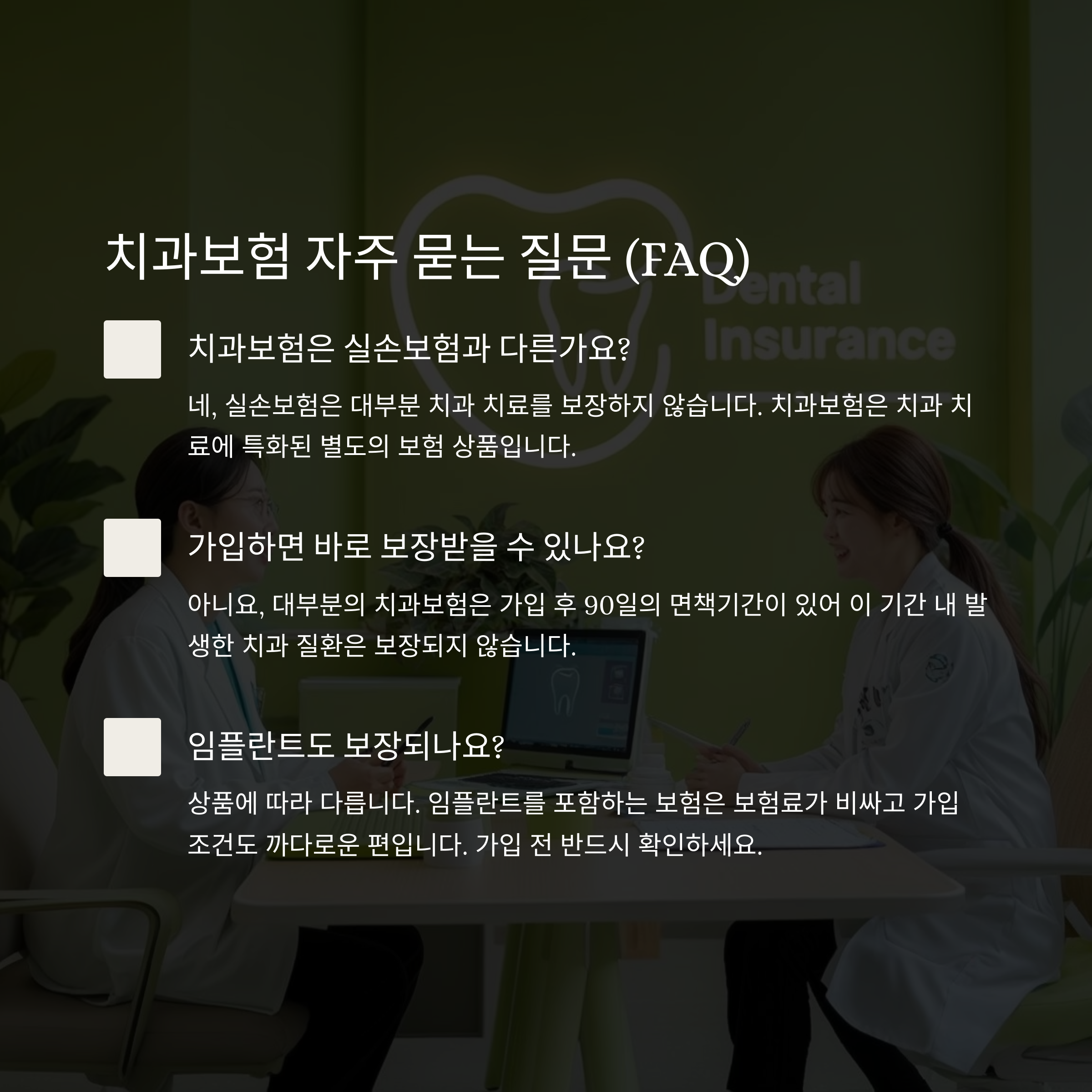 치과보험 자주 묻는 질문 (FAQ)

Dental Insurance

치과보험은 실손보험과 다른가요?

네, 실손보험은 대부분 치과 치료를 보장하지 않습니다. 치과보험은 치과 치료에 특화된 별도의 보험 상품입니다.

가입하면 바로 보장받을 수 있나요?

아니요, 대부분의 치과보험은 가입 후 90일의 면책기간이 있어 이 기간 내 발생한 치과 질환은 보장되지 않습니다.

임플란트도 보장되나요?

상품에 따라 다릅니다. 임플란트를 포함하는 보험은 보험료가 비싸고 가입 조건도 까다로운 편입니다. 가입 전 반드시 확인하세요.